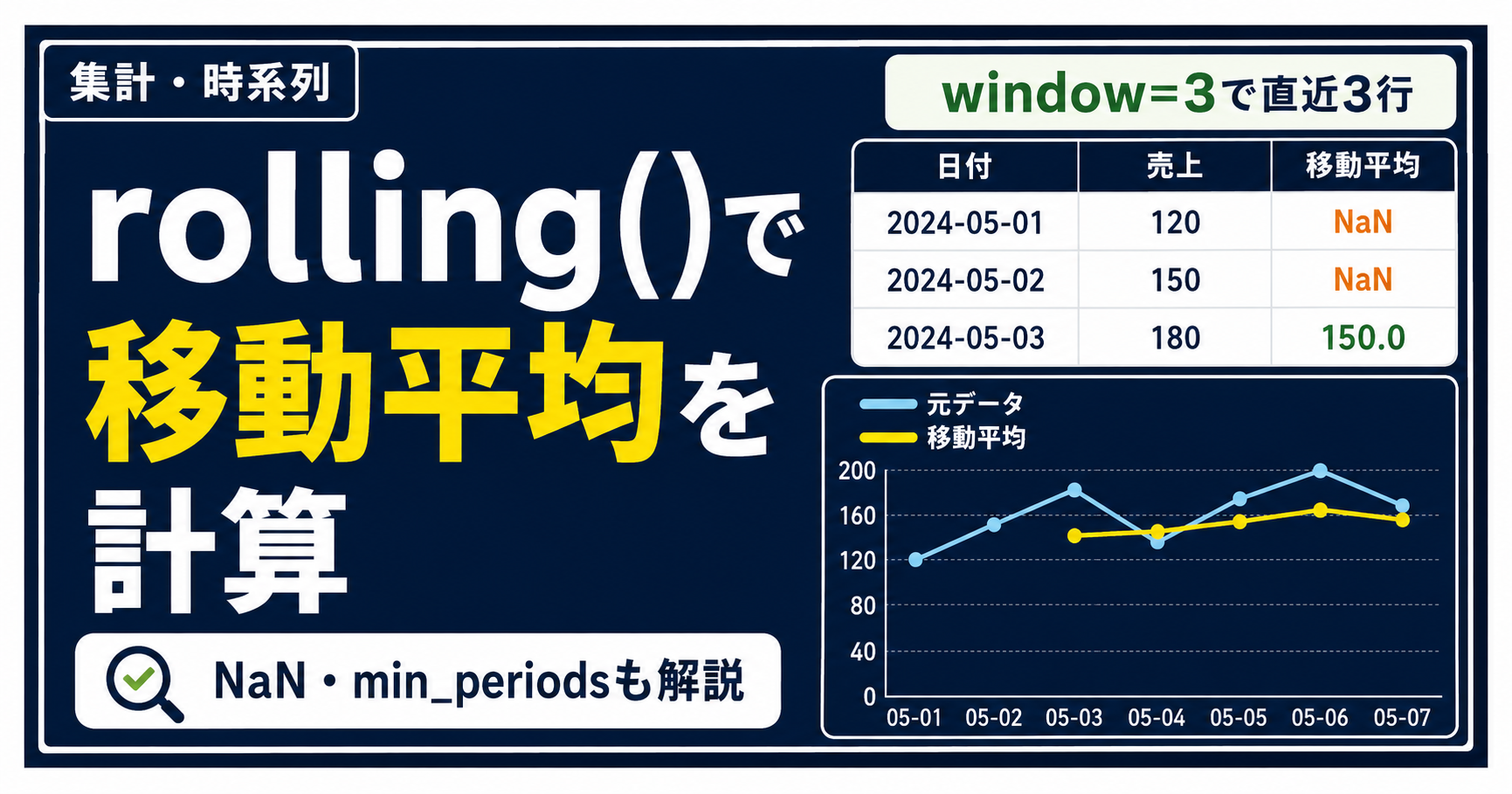 集計・時系列

rolling()で
移動平均を
計算

NaN・min_periodsも解説

window=3で直近3行

| 日付 | 売上 | 移動平均 |
|---|---|---|
| 2024-05-01 | 120 | NaN |
| 2024-05-02 | 150 | NaN |
| 2024-05-03 | 180 | 150.0 |

元データ
移動平均

200
160
120
80
40
0

05-01 05-02 05-03 05-04 05-05 05-06 05-07